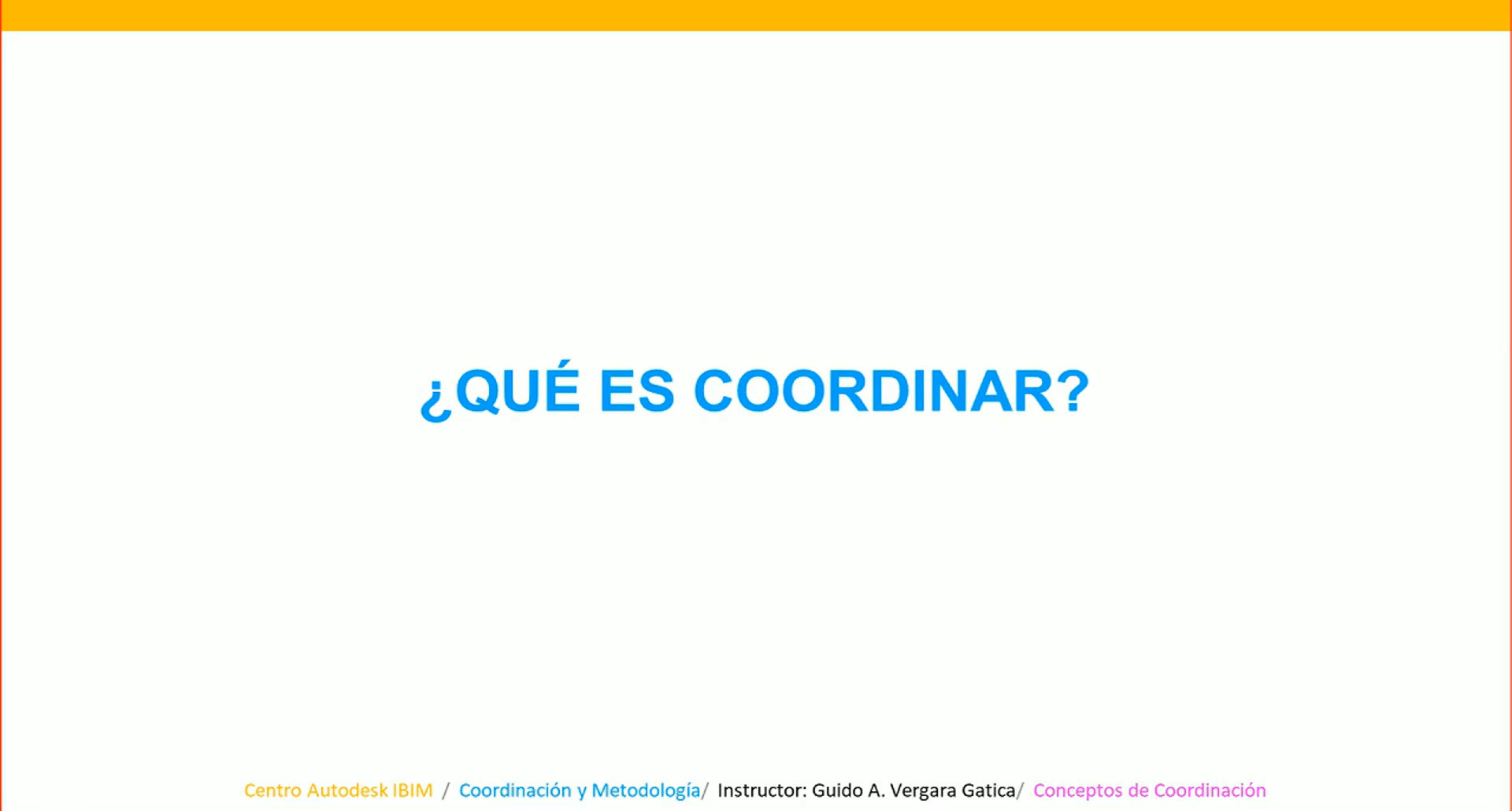 ¿QUÉ ES COORDINAR?

Centro Autodesk IBIM / Coordinación y Metodología/ Instructor: Guido A. Vergara Gatica/ Conceptos de Coordinación